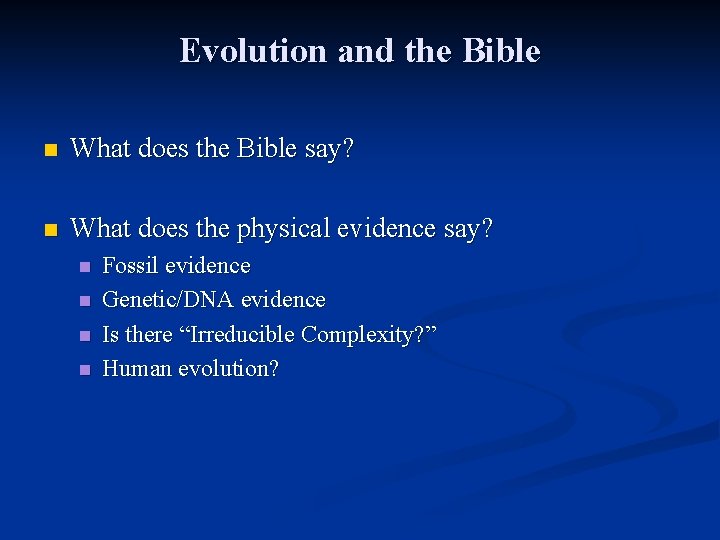 Evolution and the Bible

- What does the Bible say?

- What does the physical evidence say?
  - Fossil evidence
  - Genetic/DNA evidence
  - Is there “Irreducible Complexity?”
  - Human evolution?